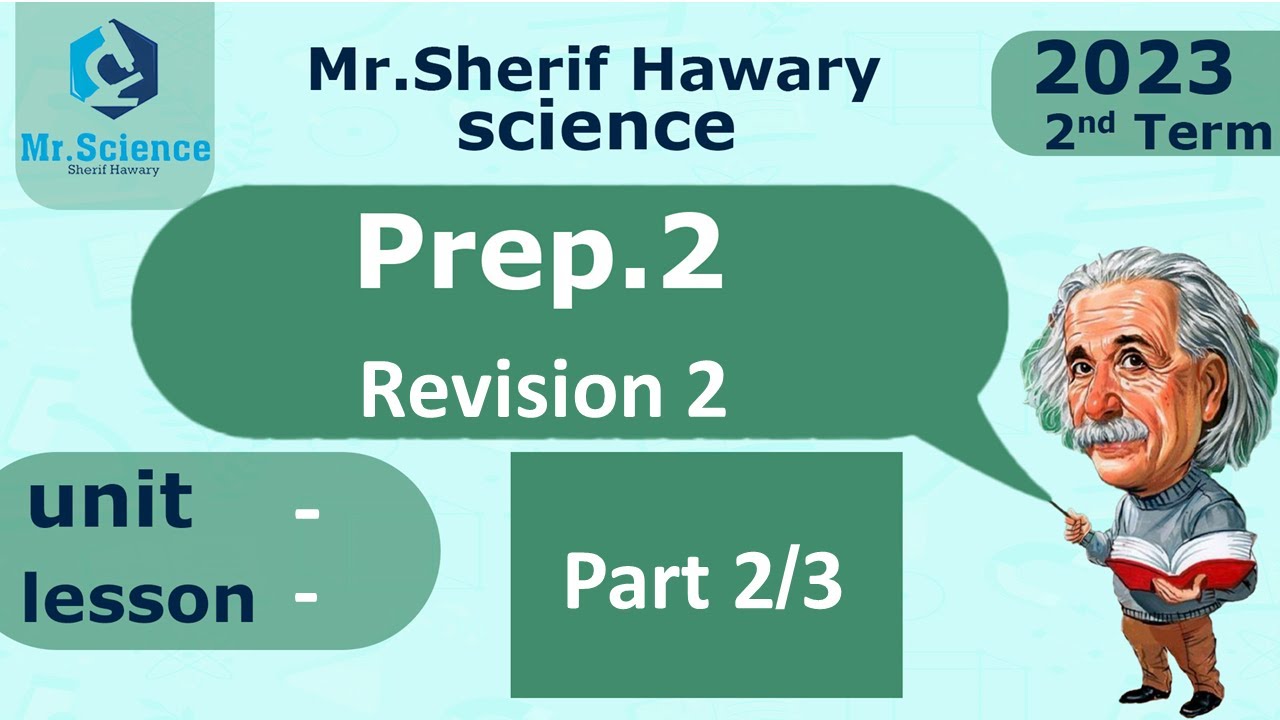 Mr.Science
Sherif Hawary

Mr.Sherif Hawary
science

2023
2nd Term

Prep.2
Revision 2

unit -
lesson -

Part 2/3